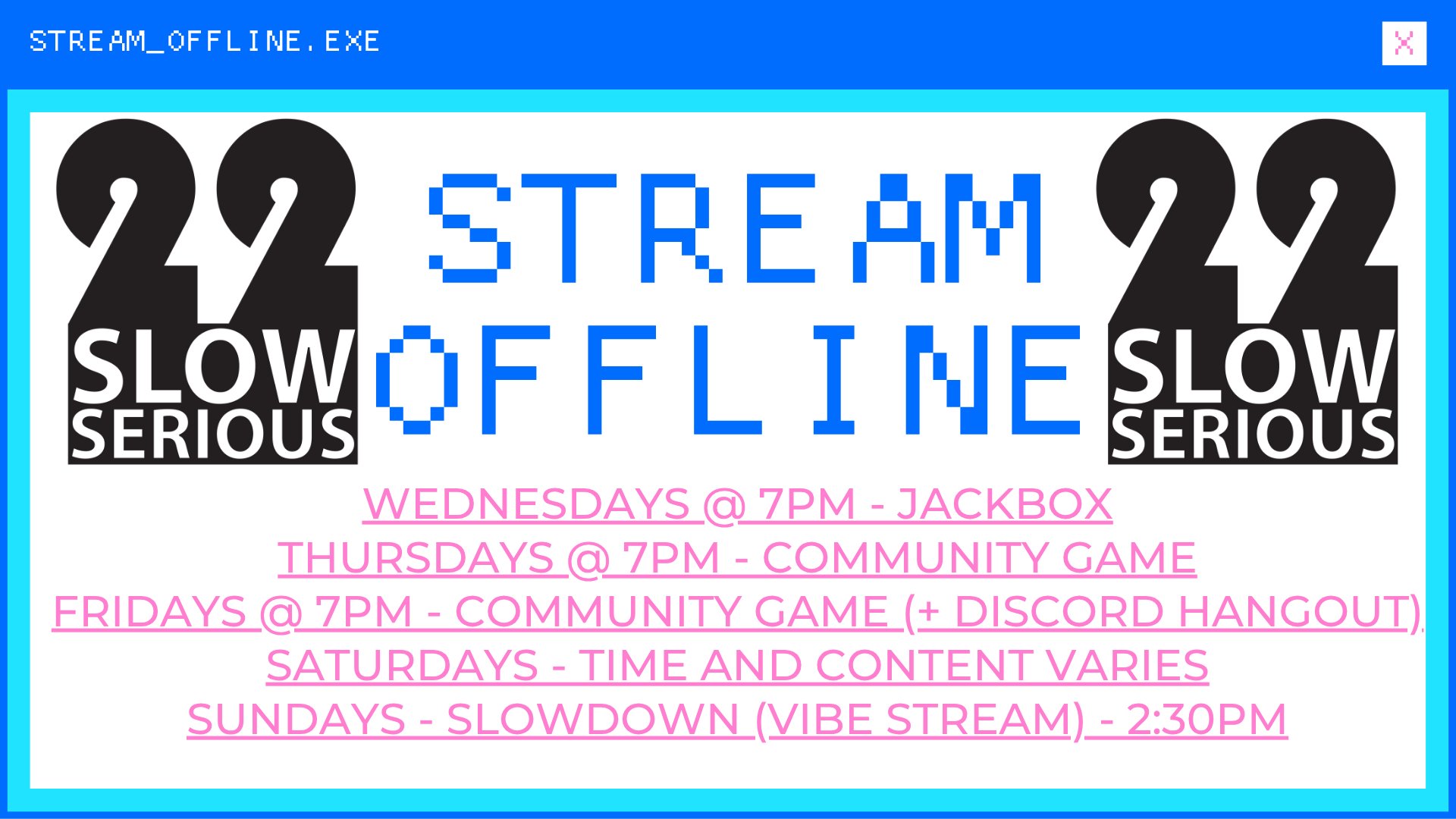 STREAM_OFFLINE.EXE

X

22 SLOW SERIOUS

STREAM OFFLINE

22 SLOW SERIOUS

WEDNESDAYS @ 7PM - JACKBOX
THURSDAYS @ 7PM - COMMUNITY GAME
FRIDAYS @ 7PM - COMMUNITY GAME (+ DISCORD HANGOUT)
SATURDAYS - TIME AND CONTENT VARIES
SUNDAYS - SLOWDOWN (VIBE STREAM) - 2:30PM